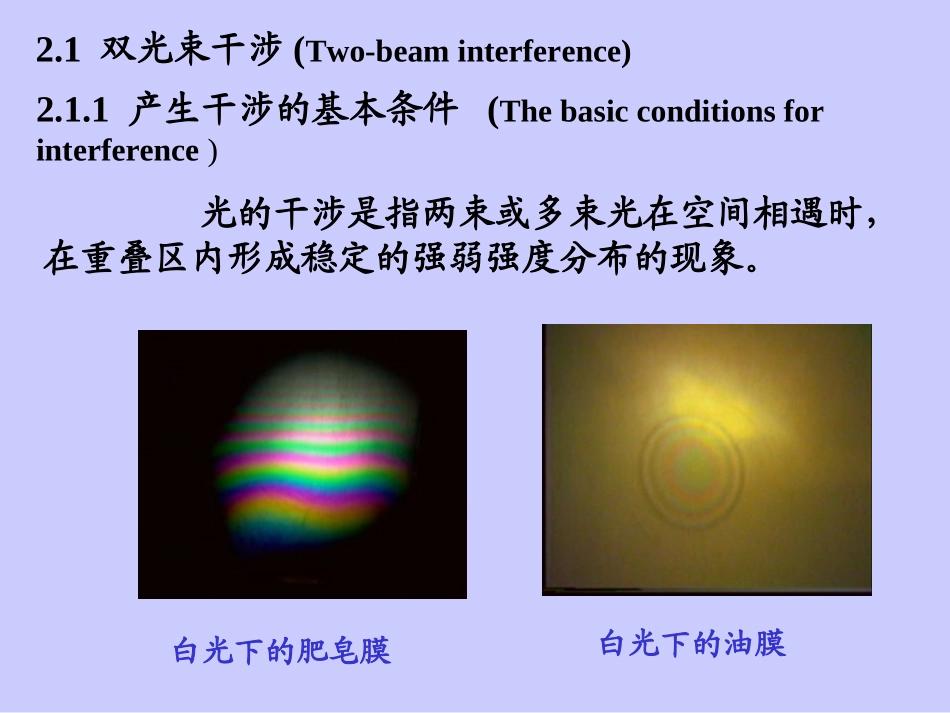 2.1 双光束干涉 (Two-beam interference)

2.1.1 产生干涉的基本条件 (The basic conditions for interference )

光的干涉是指两束或多束光在空间相遇时，在重叠区内形成稳定的强弱强度分布的现象。

白光下的肥皂膜

白光下的油膜